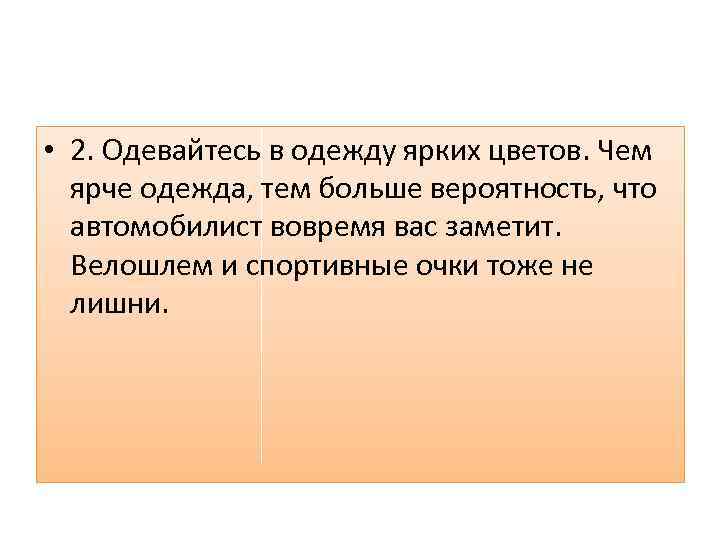 • 2. Одевайтесь в одежду ярких цветов. Чем ярче одежда, тем больше вероятность, что автомобилист вовремя вас заметит. Велошлем и спортивные очки тоже не лишни.